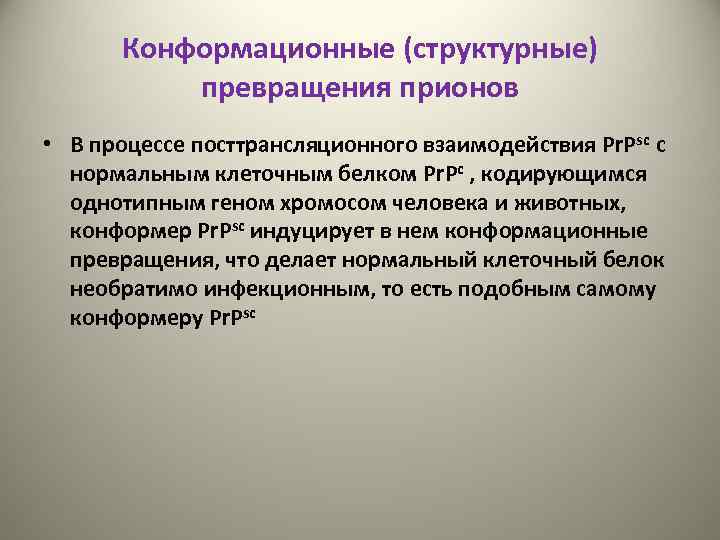 Конформационные (структурные) превращения прионов

• В процессе посттрансляционного взаимодействия $PrP^{sc}$ с нормальным клеточным белком $PrP^{c}$ , кодирующимся однотипным геном хромосом человека и животных, конформер $PrP^{sc}$ индуцирует в нем конформационные превращения, что делает нормальный клеточный белок необратимо инфекционным, то есть подобным самому конформеру $PrP^{sc}$